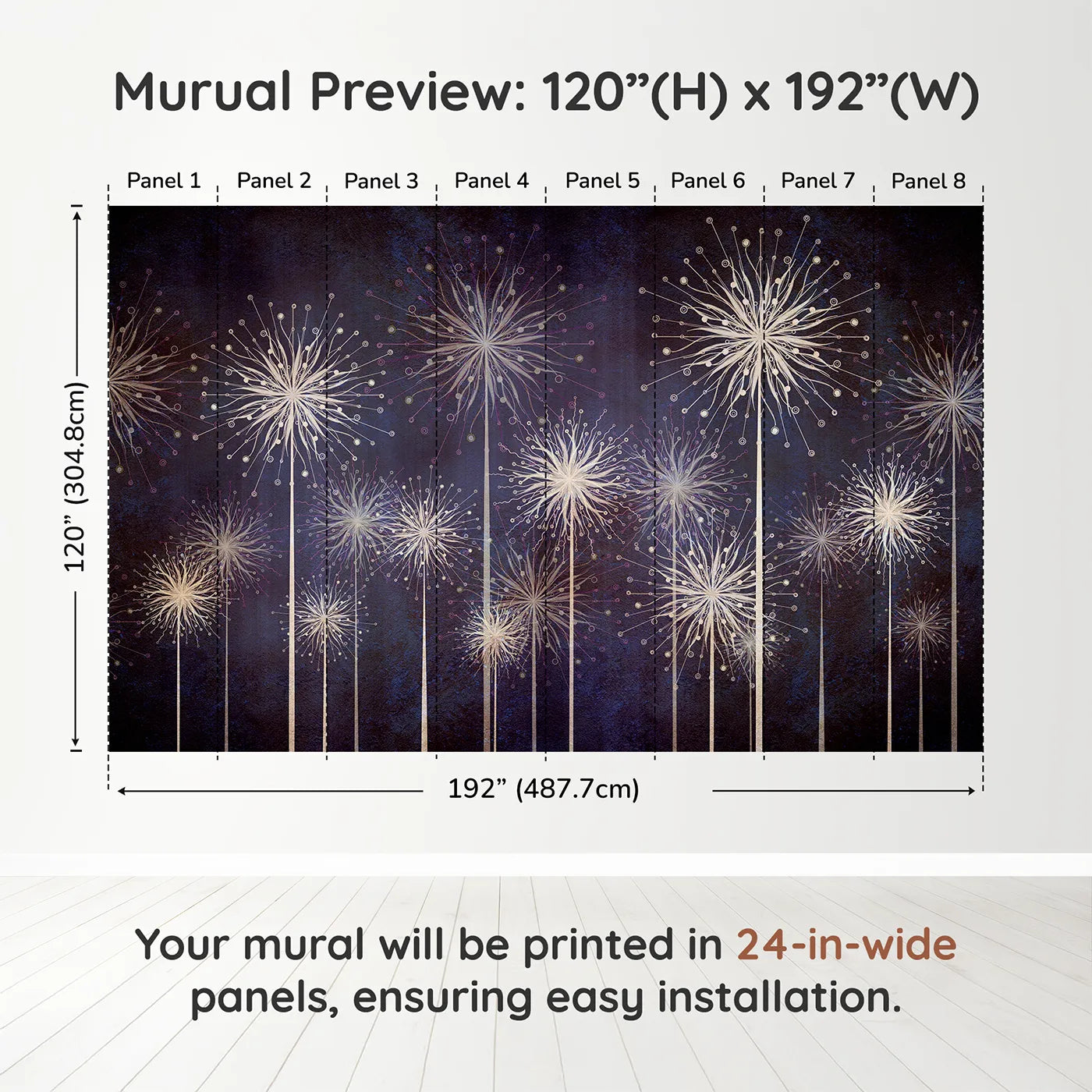 Murual Preview: 120”(H) x 192”(W)

Panel 1 Panel 2 Panel 3 Panel 4 Panel 5 Panel 6 Panel 7 Panel 8

120” (304.8cm)

192” (487.7cm)

Your mural will be printed in 24-in-wide panels, ensuring easy installation.